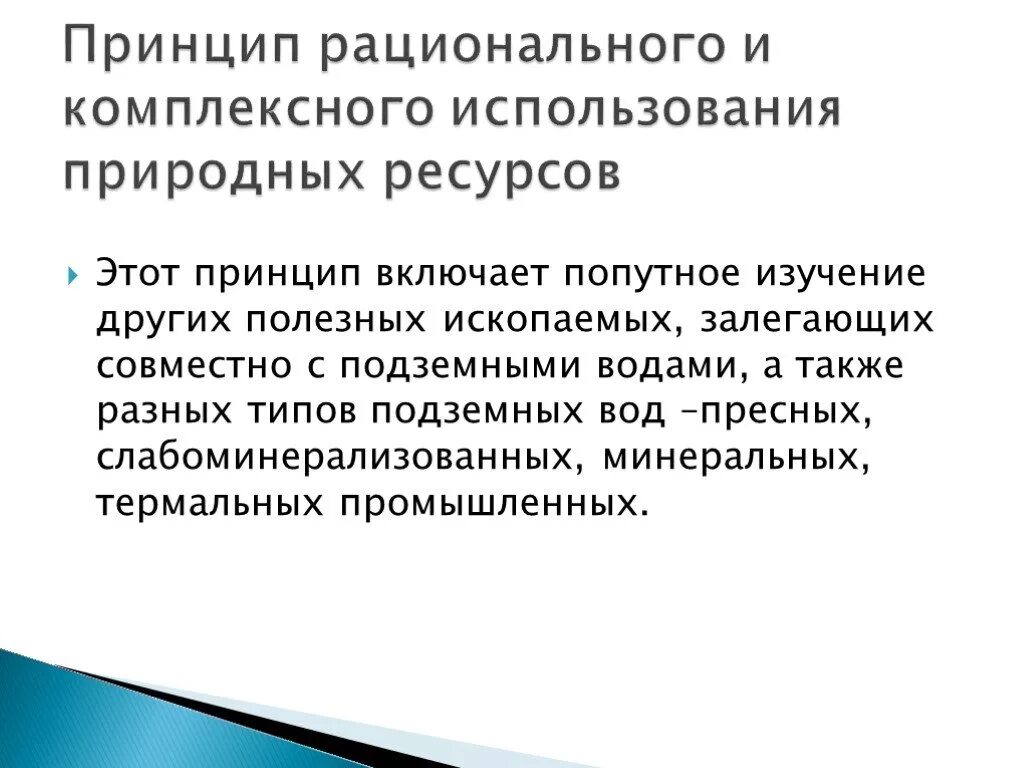 Принцип рационального и комплексного использования природных ресурсов

Этот принцип включает попутное изучение других полезных ископаемых, залегающих совместно с подземными водами, а также разных типов подземных вод –пресных, слабоминерализованных, минеральных, термальных промышленных.